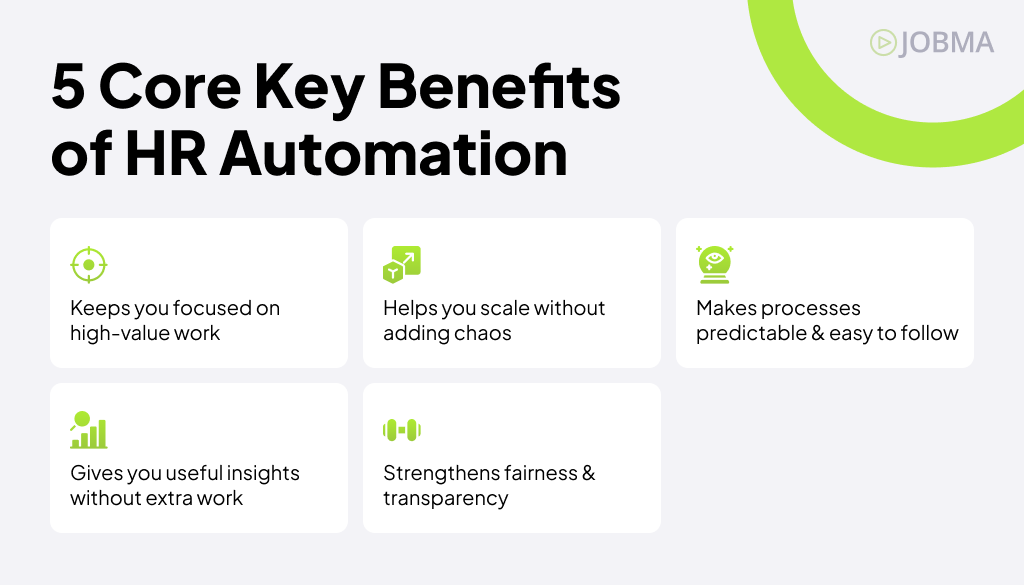 JOBMA

5 Core Key Benefits of HR Automation

Keeps you focused on high-value work

Helps you scale without adding chaos

Makes processes predictable & easy to follow

Gives you useful insights without extra work

Strengthens fairness & transparency